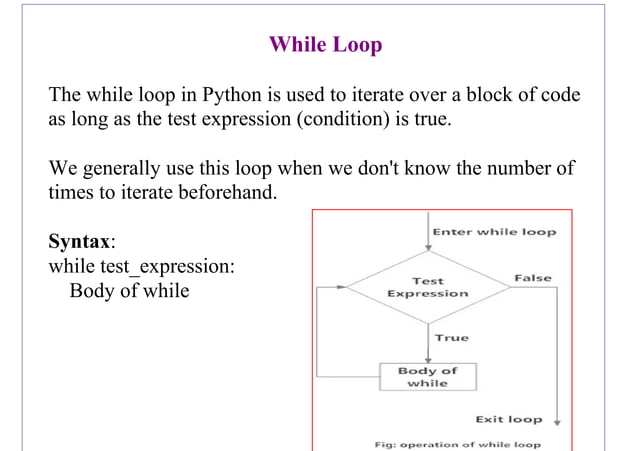 While Loop

The while loop in Python is used to iterate over a block of code as long as the test expression (condition) is true.

We generally use this loop when we don't know the number of times to iterate beforehand.

Syntax:
while test_expression:
    Body of while

Enter while loop

Test Expression

False

True

Body of while

Exit loop

Fig: operation of while loop